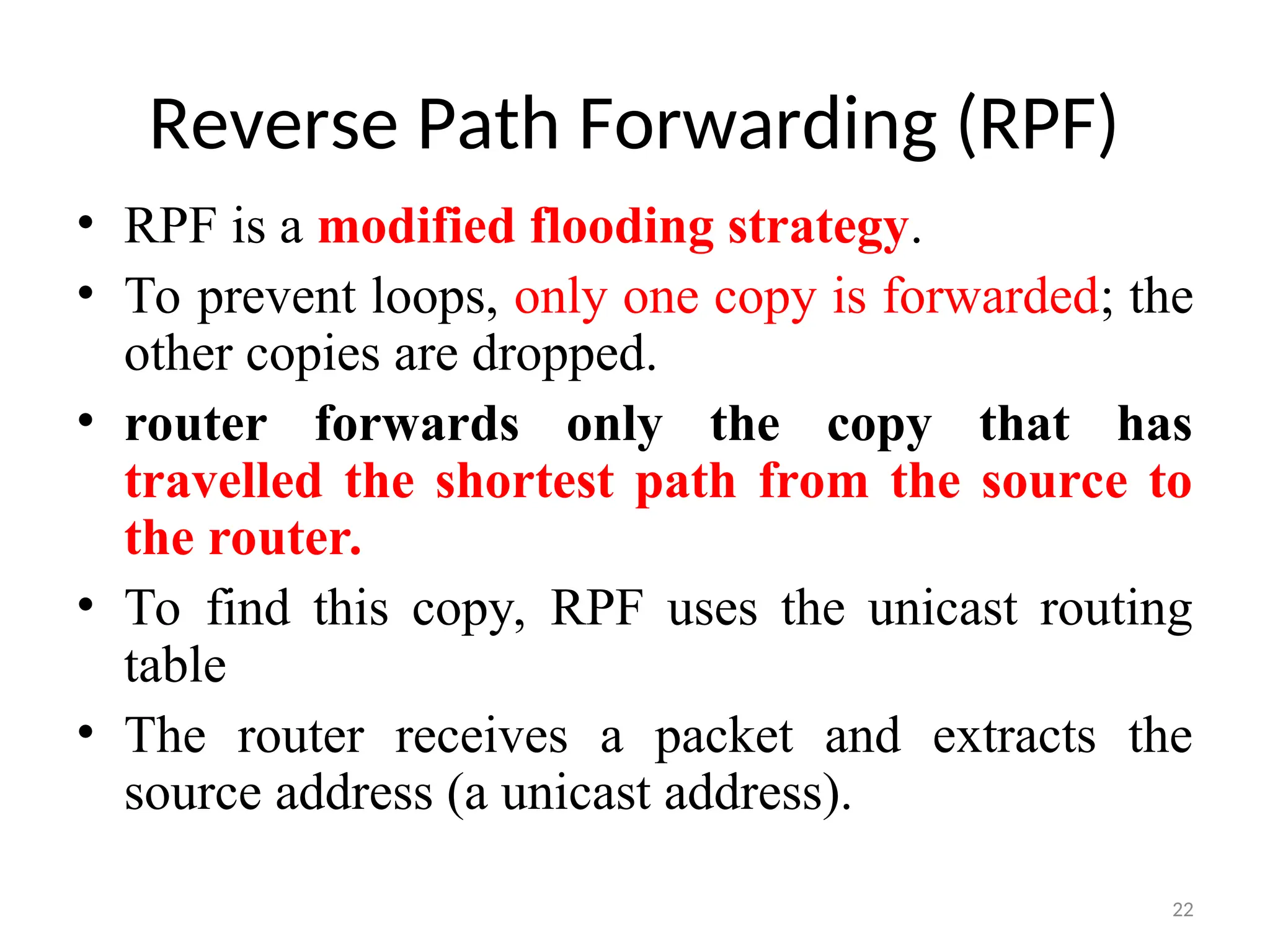 Reverse Path Forwarding (RPF)

• RPF is a modified flooding strategy.

• To prevent loops, only one copy is forwarded; the other copies are dropped.

• router forwards only the copy that has travelled the shortest path from the source to the router.

• To find this copy, RPF uses the unicast routing table

• The router receives a packet and extracts the source address (a unicast address).

22